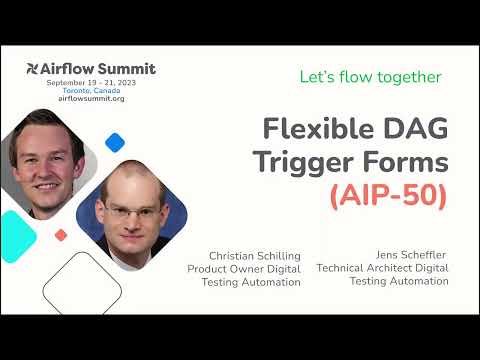 Airflow Summit
September 19 - 21, 2023
Toronto, Canada
airflowsummit.org

Let's flow together

Flexible DAG Trigger Forms (AIP-50)

Christian Schilling
Product Owner Digital Testing Automation

Jens Scheffler
Technical Architect Digital Testing Automation